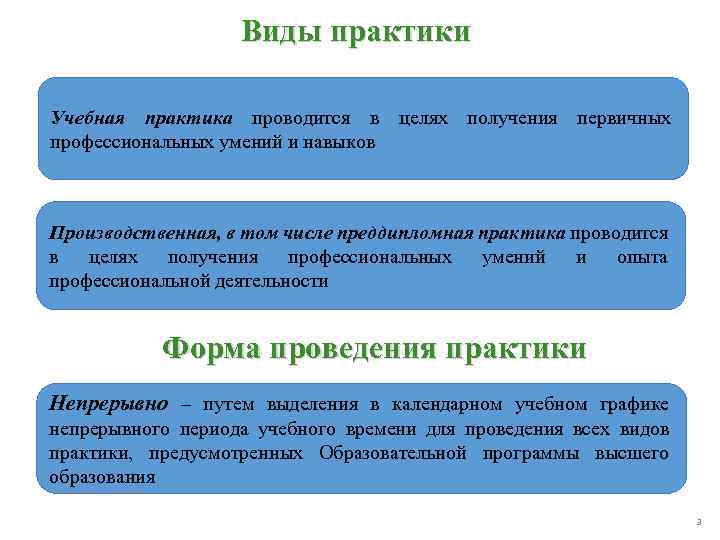 Виды практики

Учебная практика проводится в целях получения первичных профессиональных умений и навыков

Производственная, в том числе преддипломная практика проводится в целях получения профессиональных умений и опыта профессиональной деятельности

Форма проведения практики

Непрерывно – путем выделения в календарном учебном графике непрерывного периода учебного времени для проведения всех видов практики, предусмотренных Образовательной программы высшего образования

3